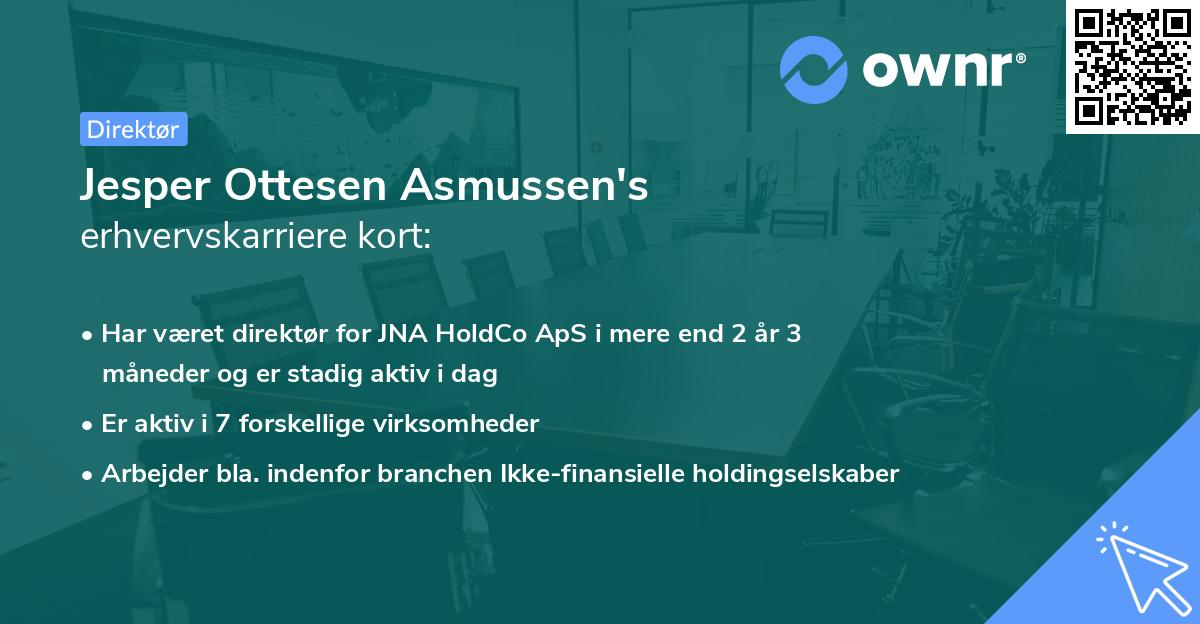 ownr®

Direktør

Jesper Ottesen Asmussen's
erhvervskarriere kort:

• Har været direktør for JNA HoldCo ApS i mere end 2 år 3 måneder og er stadig aktiv i dag
• Er aktiv i 7 forskellige virksomheder
• Arbejder bla. indenfor branchen Ikke-finansielle holdingselskaber